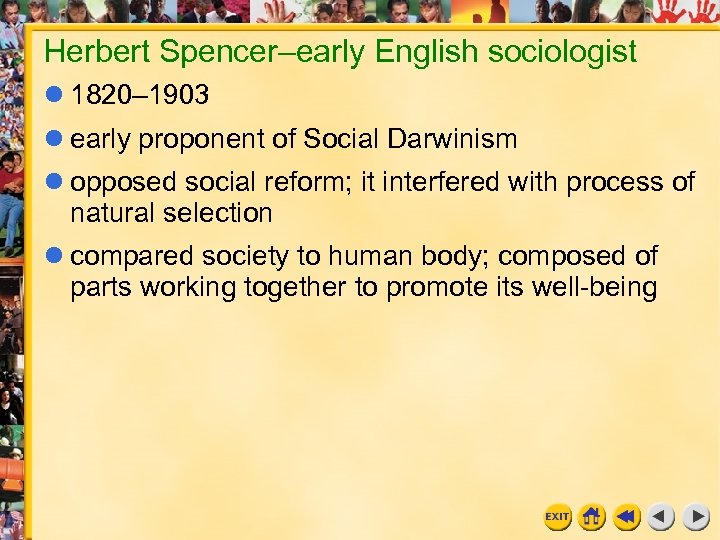 Herbert Spencer–early English sociologist

- 1820–1903
- early proponent of Social Darwinism
- opposed social reform; it interfered with process of natural selection
- compared society to human body; composed of parts working together to promote its well-being

EXIT